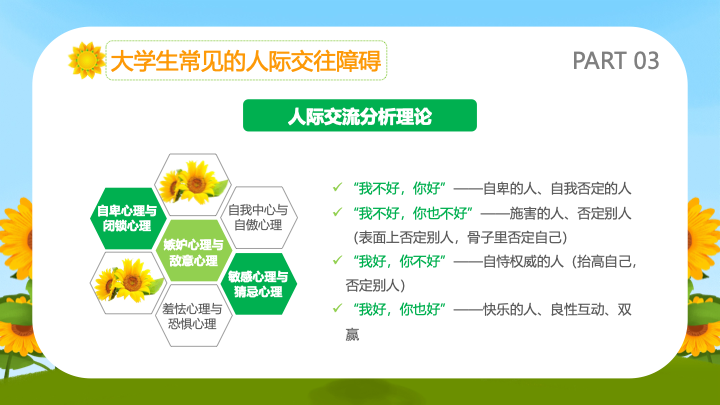 大学生常见的人际交往障碍

PART 03

人际交流分析理论

自卑心理与闭锁心理

自我中心与自傲心理

嫉妒心理与敌意心理

敏感心理与猜忌心理

羞怯心理与恐惧心理

✓ “我不好，你好”——自卑的人、自我否定的人

✓ “我不好，你也不好”——施害的人、否定别人（表面上否定别人，骨子里否定自己）

✓ “我好，你不好”——自恃权威的人（抬高自己，否定别人）

✓ “我好，你也好”——快乐的人、良性互动、双赢